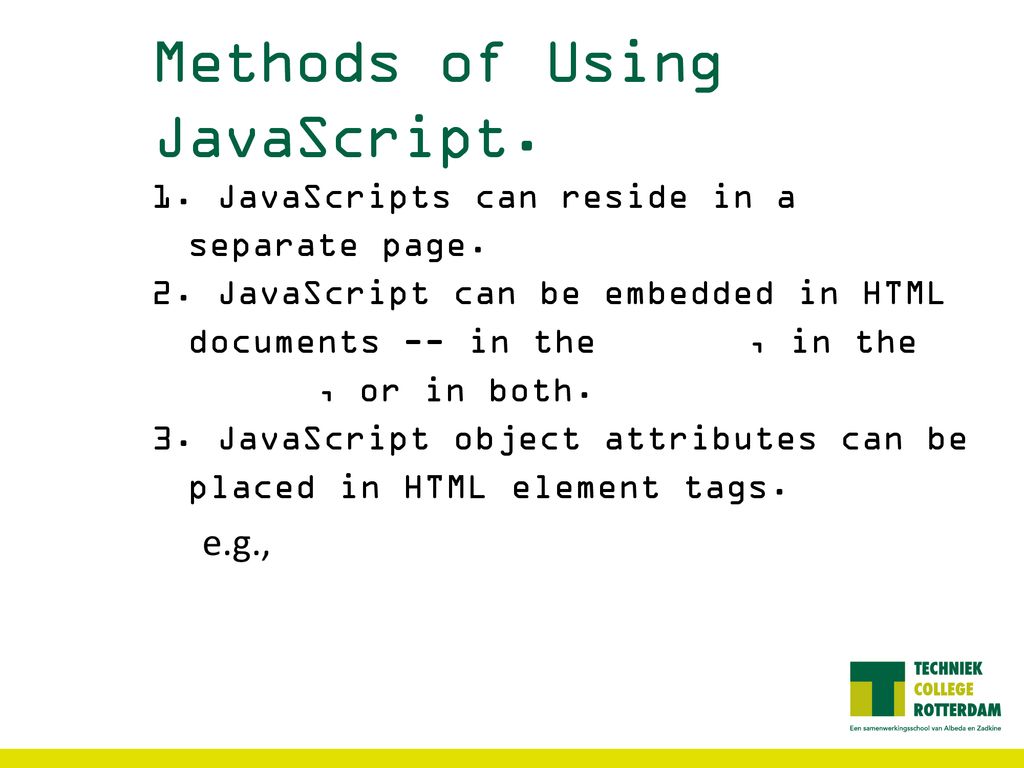 Methods of Using JavaScript.

1. JavaScripts can reside in a separate page.

2. JavaScript can be embedded in HTML documents -- in the , in the , or in both.

3. JavaScript object attributes can be placed in HTML element tags.

e.g.,

TECHNIEK COLLEGE ROTTERDAM
Een samenwerkingsschool van Albeda en Zadkine